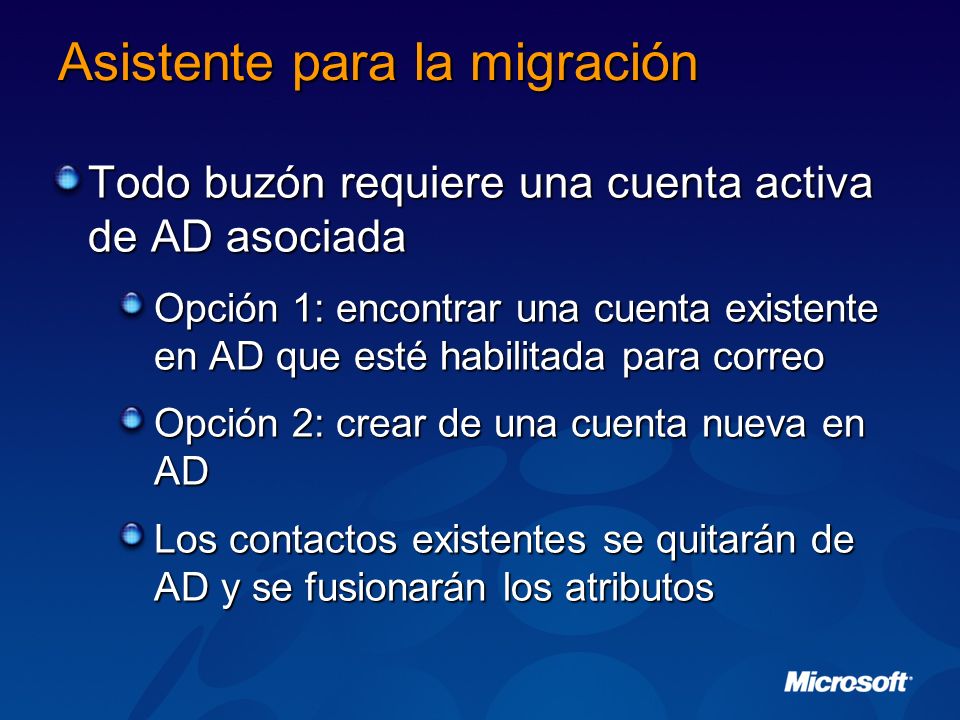 Asistente para la migración

Todo buzón requiere una cuenta activa de AD asociada

Opción 1: encontrar una cuenta existente en AD que esté habilitada para correo

Opción 2: crear de una cuenta nueva en AD

Los contactos existentes se quitarán de AD y se fusionarán los atributos

Microsoft